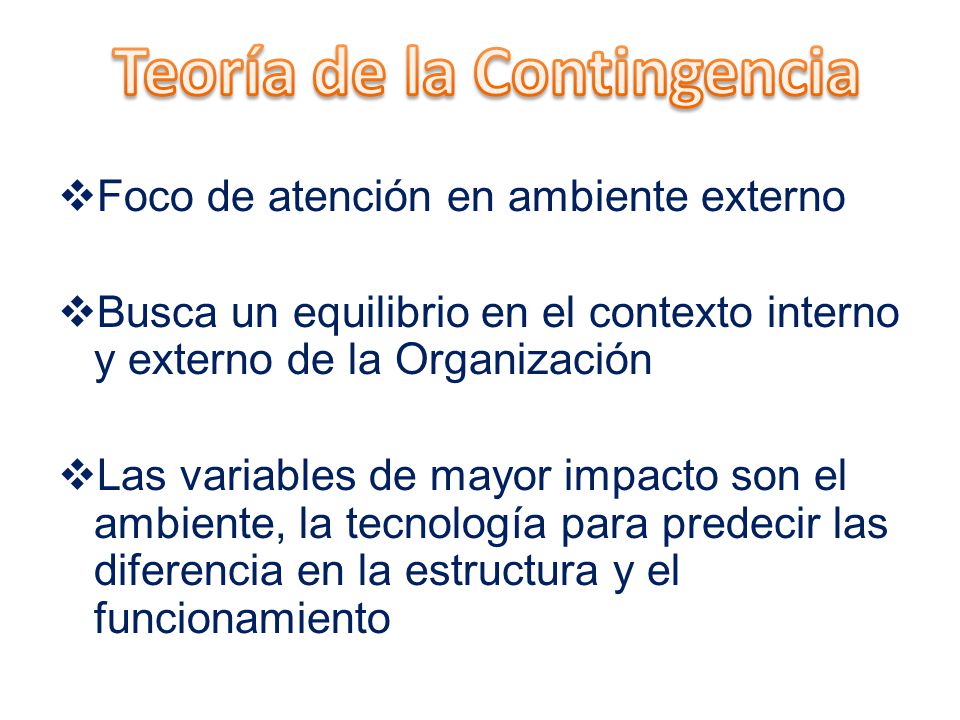 Teoría de la Contingencia

❖Foco de atención en ambiente externo

❖Busca un equilibrio en el contexto interno y externo de la Organización

❖Las variables de mayor impacto son el ambiente, la tecnología para predecir las diferencia en la estructura y el funcionamiento